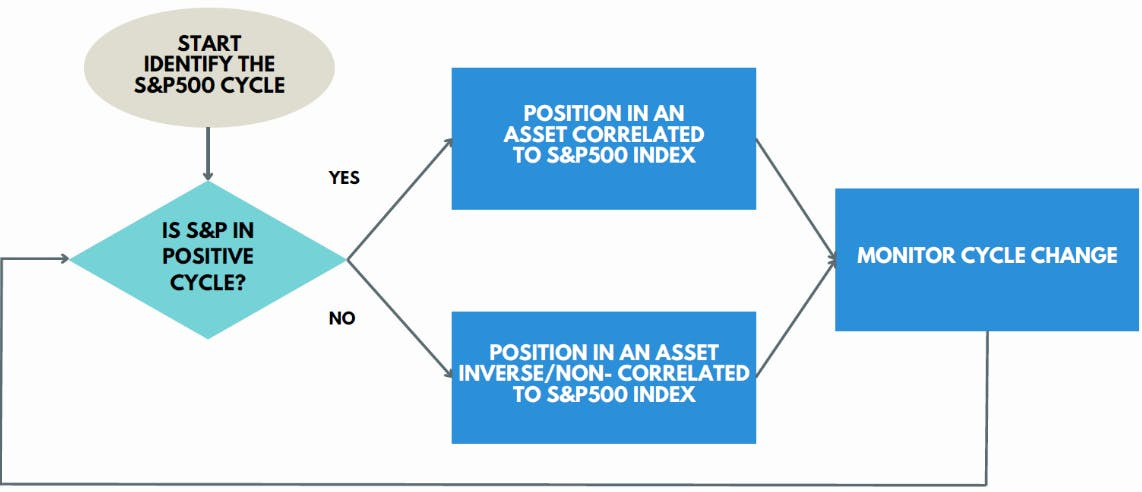 START IDENTIFY THE S&P500 CYCLE

IS S&P IN POSITIVE CYCLE?

YES

NO

POSITION IN AN ASSET CORRELATED TO S&P500 INDEX

POSITION IN AN ASSET INVERSE/NON- CORRELATED TO S&P500 INDEX

MONITOR CYCLE CHANGE